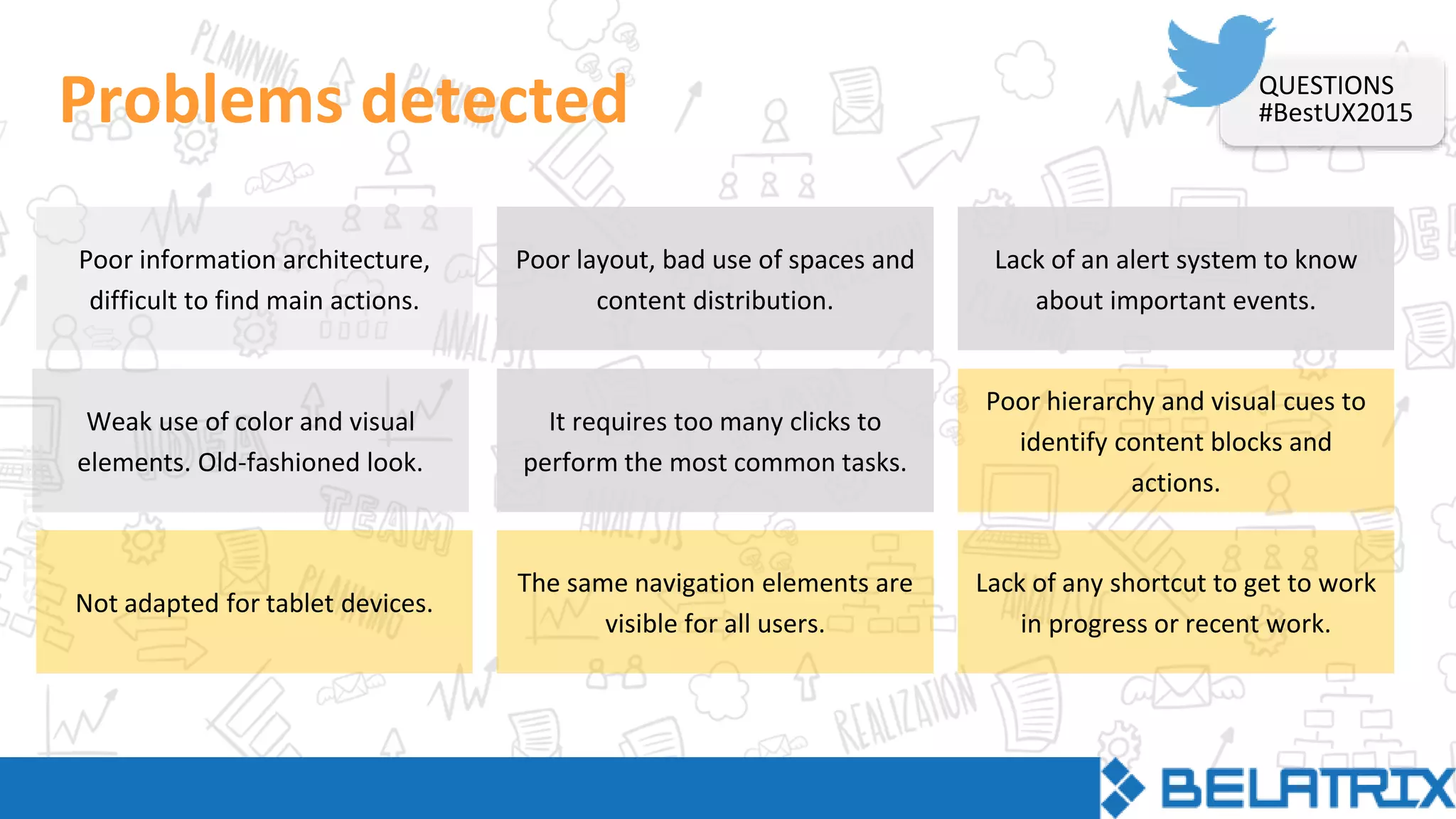 Problems detected

QUESTIONS
#BestUX2015

Poor information architecture, difficult to find main actions.

Poor layout, bad use of spaces and content distribution.

Lack of an alert system to know about important events.

Weak use of color and visual elements. Old-fashioned look.

It requires too many clicks to perform the most common tasks.

Poor hierarchy and visual cues to identify content blocks and actions.

Not adapted for tablet devices.

The same navigation elements are visible for all users.

Lack of any shortcut to get to work in progress or recent work.

BELATRIX